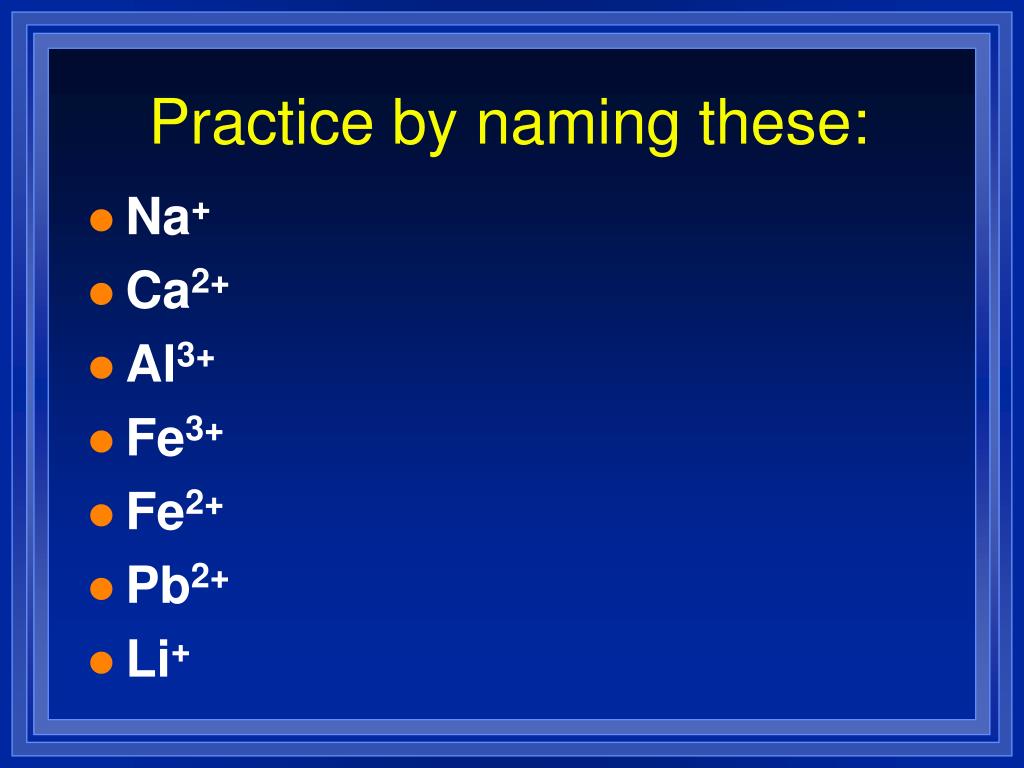 Practice by naming these:

- $Na^+$
- $Ca^{2+}$
- $Al^{3+}$
- $Fe^{3+}$
- $Fe^{2+}$
- $Pb^{2+}$
- $Li^+$